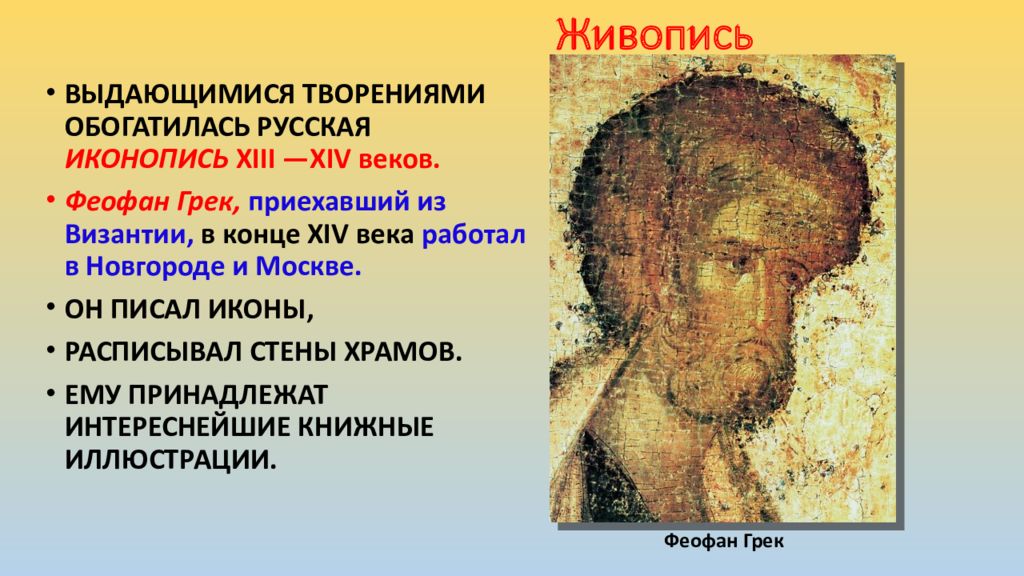 Живопись

• ВЫДАЮЩИМИСЯ ТВОРЕНИЯМИ ОБОГАТИЛАСЬ РУССКАЯ ИКОНОПИСЬ XIII —XIV веков.

• Феофан Грек, приехавший из Византии, в конце XIV века работал в Новгороде и Москве.

• ОН ПИСАЛ ИКОНЫ,

• РАСПИСЫВАЛ СТЕНЫ ХРАМОВ.

• ЕМУ ПРИНАДЛЕЖАТ ИНТЕРЕСНЕЙШИЕ КНИЖНЫЕ ИЛЛЮСТРАЦИИ.

Феофан Грек